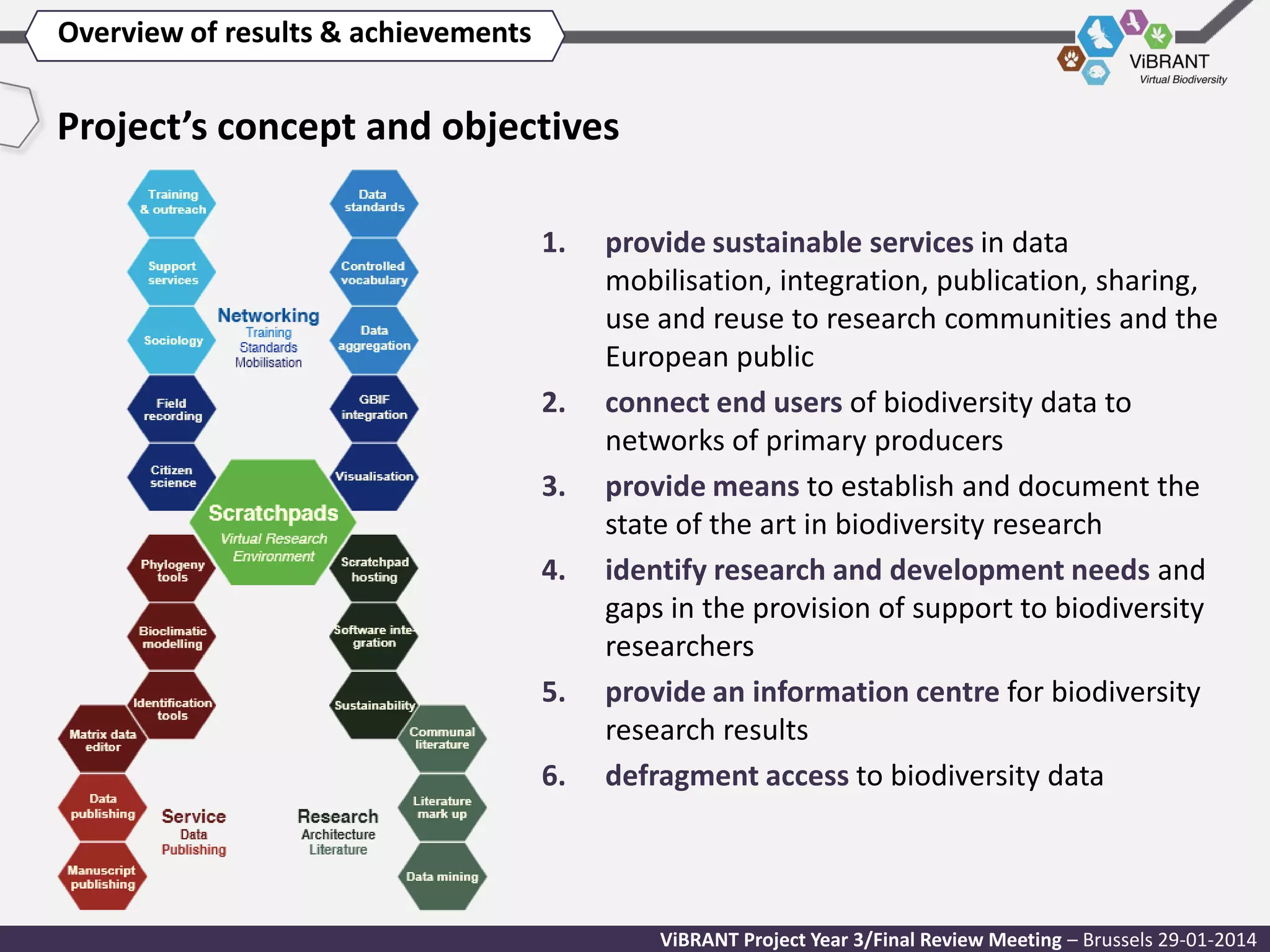 Overview of results & achievements

ViBRANT
Virtual Biodiversity

Project's concept and objectives

Training & outreach

Support services

Sociology

Field recording

Citizen science

Networking
Training
Standards
Mobilisation

Data standards

Controlled vocabulary

Data aggregation

GBIF integration

Visualisation

Scratchpads
Virtual Research Environment

Phylogeny tools

Bioclimatic modelling

Identification tools

Matrix data editor

Data publishing

Manuscript publishing

Service
Data
Publishing

Scratchpad hosting

Software integration

Sustainability

Communal literature

Literature mark up

Data mining

Research
Architecture
Literature

1. provide sustainable services in data mobilisation, integration, publication, sharing, use and reuse to research communities and the European public
2. connect end users of biodiversity data to networks of primary producers
3. provide means to establish and document the state of the art in biodiversity research
4. identify research and development needs and gaps in the provision of support to biodiversity researchers
5. provide an information centre for biodiversity research results
6. defragment access to biodiversity data

ViBRANT Project Year 3/Final Review Meeting – Brussels 29-01-2014